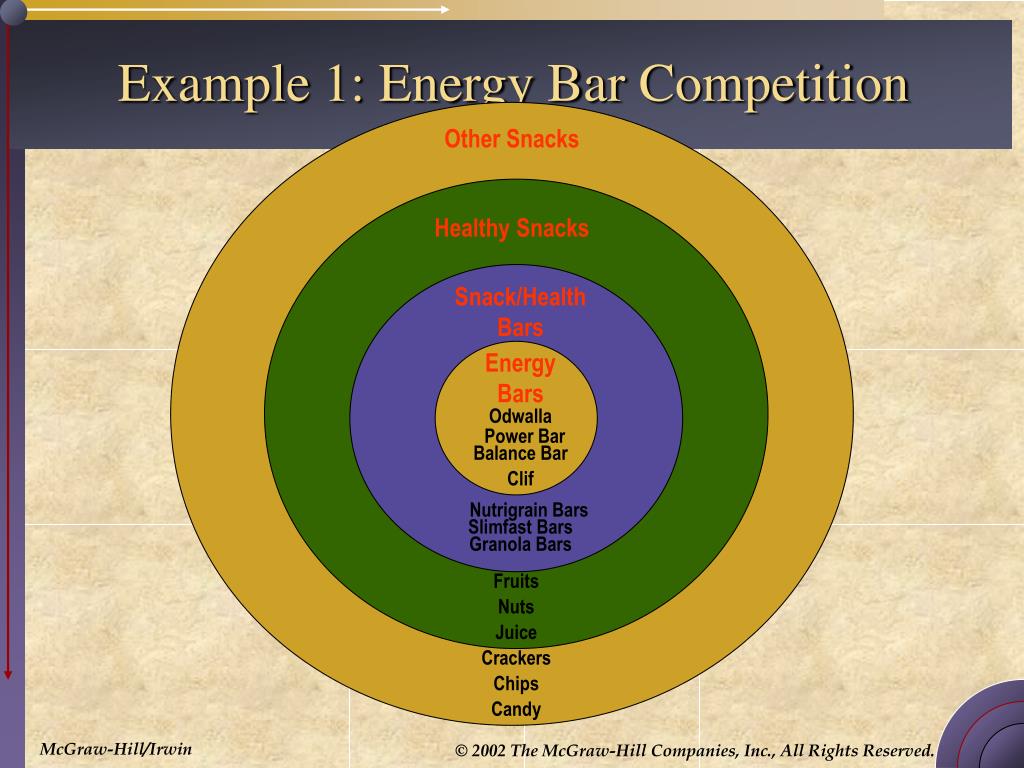 Example 1: Energy Bar Competition

Other Snacks

Healthy Snacks

Snack/Health Bars

Energy Bars

Odwalla
Power Bar
Balance Bar
Clif

Nutrigrain Bars
Slimfast Bars
Granola Bars

Fruits
Nuts
Juice

Crackers
Chips
Candy

McGraw-Hill/Irwin

© 2002 The McGraw-Hill Companies, Inc., All Rights Reserved.